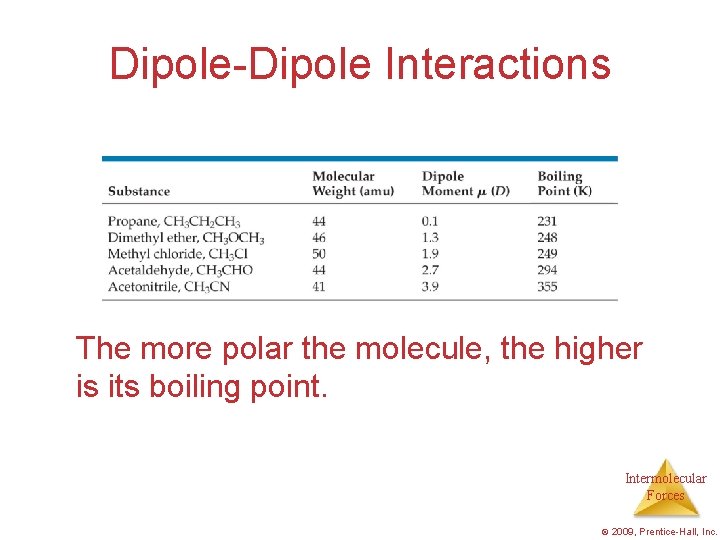 Dipole-Dipole Interactions

| Substance | Molecular Weight (amu) | Dipole Moment $\mu$ ($D$) | Boiling Point (K) |
|---|---|---|---|
| Propane, $CH_3CH_2CH_3$ | 44 | 0.1 | 231 |
| Dimethyl ether, $CH_3OCH_3$ | 46 | 1.3 | 248 |
| Methyl chloride, $CH_3Cl$ | 50 | 1.9 | 249 |
| Acetaldehyde, $CH_3CHO$ | 44 | 2.7 | 294 |
| Acetonitrile, $CH_3CN$ | 41 | 3.9 | 355 |

The more polar the molecule, the higher is its boiling point.

Intermolecular Forces

© 2009, Prentice-Hall, Inc.